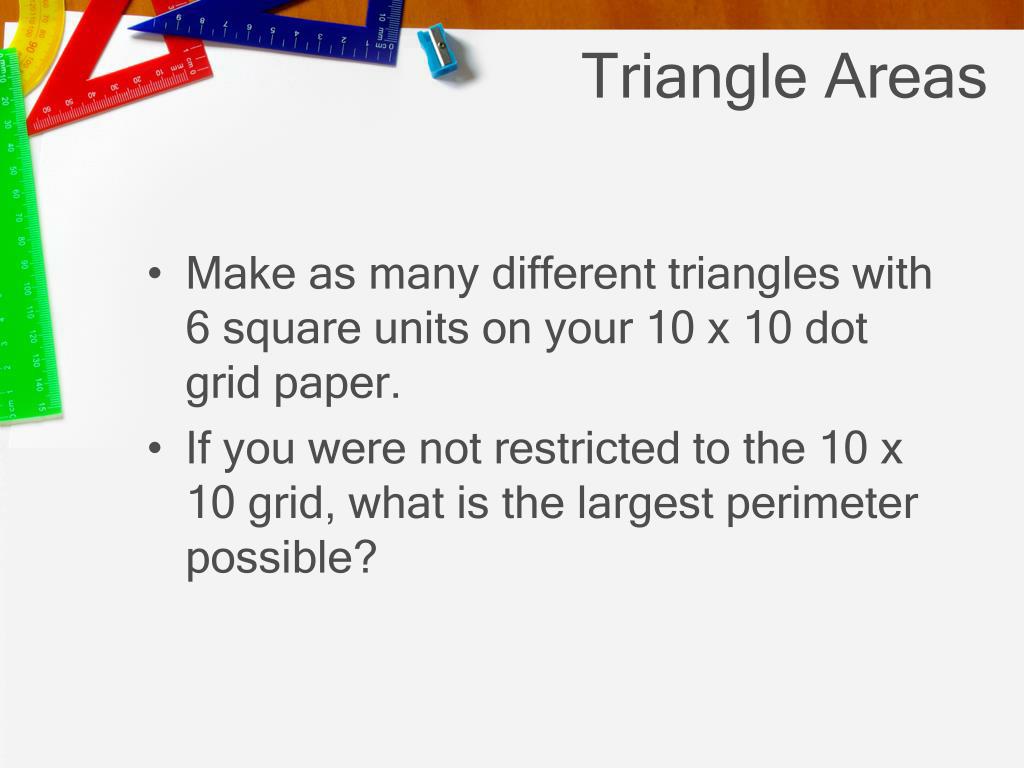 Triangle Areas

• Make as many different triangles with 6 square units on your 10 x 10 dot grid paper.

• If you were not restricted to the 10 x 10 grid, what is the largest perimeter possible?